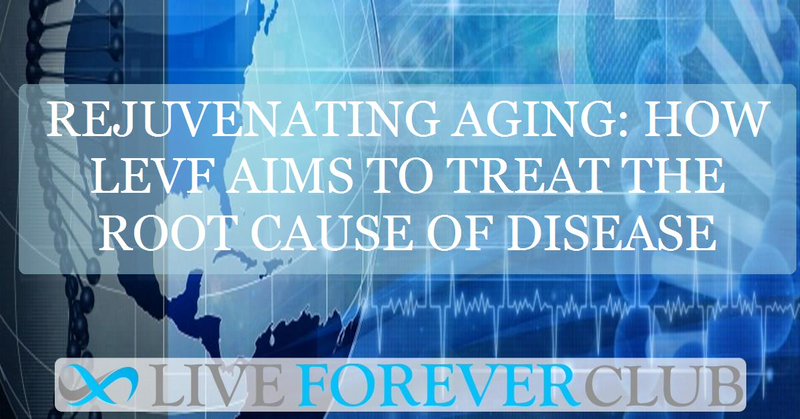 REJUVENATING AGING: HOW LEVF AIMS TO TREAT THE ROOT CAUSE OF DISEASE

LIVE FOREVER CLUB